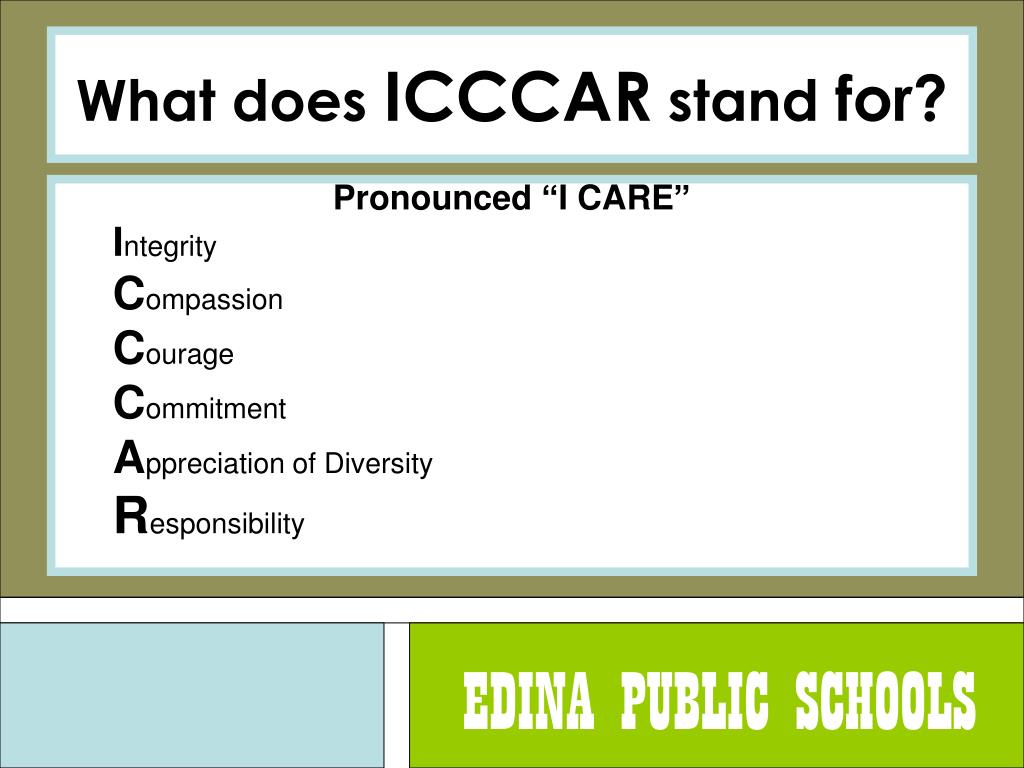 What does ICCCAR stand for?

Pronounced “I CARE”

Integrity
Compassion
Courage
Commitment
Appreciation of Diversity
Responsibility

EDINA PUBLIC SCHOOLS